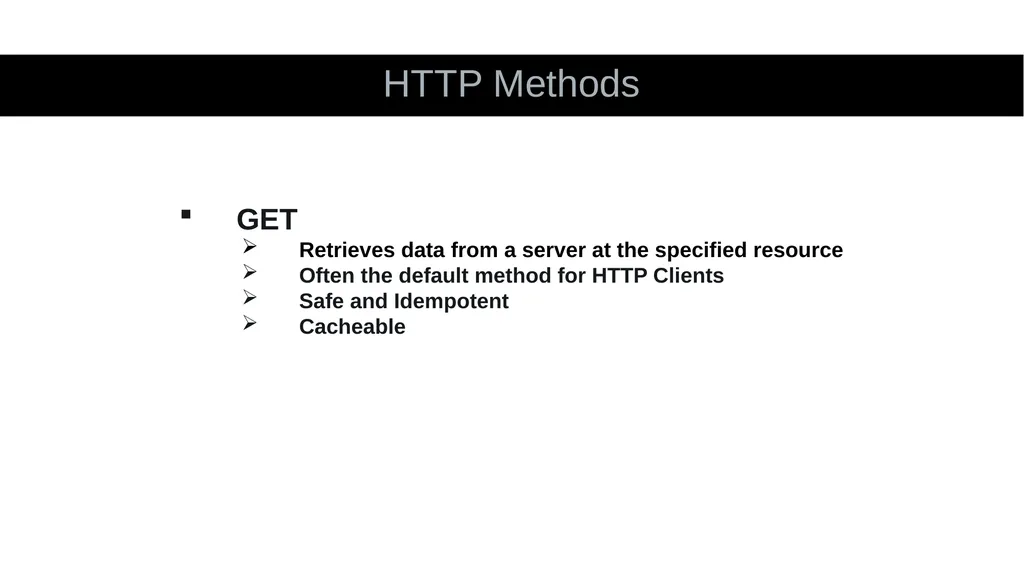 HTTP Methods

▪ GET
➢ Retrieves data from a server at the specified resource
➢ Often the default method for HTTP Clients
➢ Safe and Idempotent
➢ Cacheable